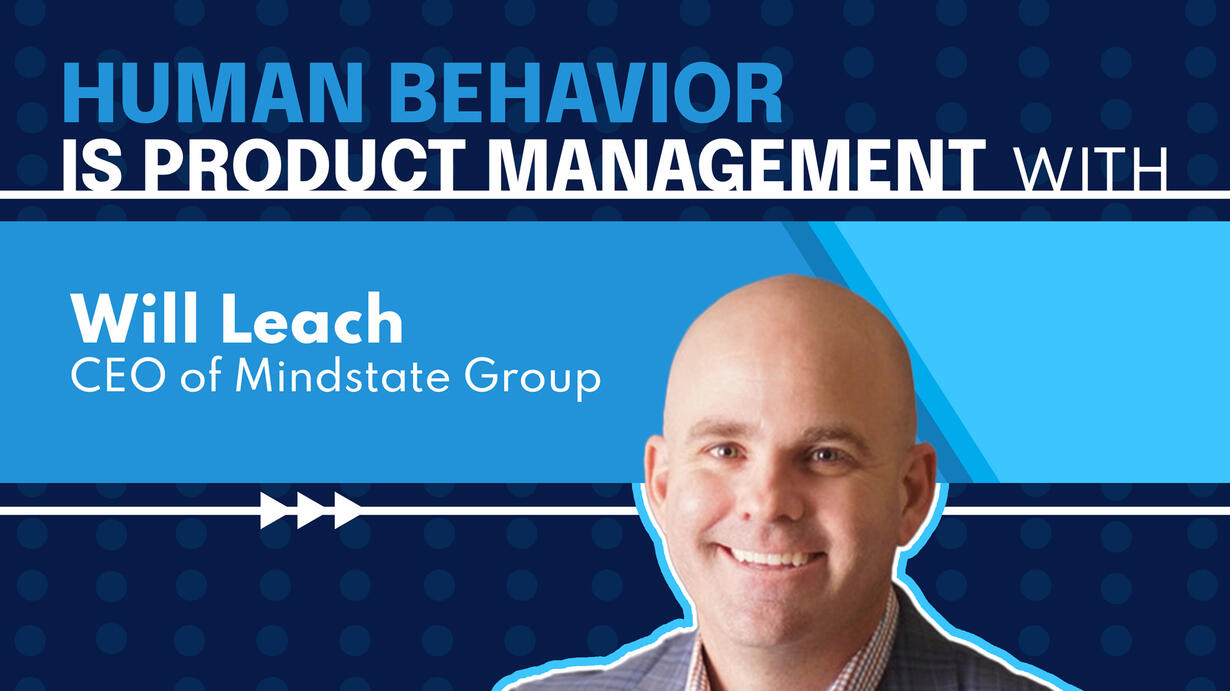 HUMAN BEHAVIOR
IS PRODUCT MANAGEMENT WITH

Will Leach
CEO of Mindstate Group